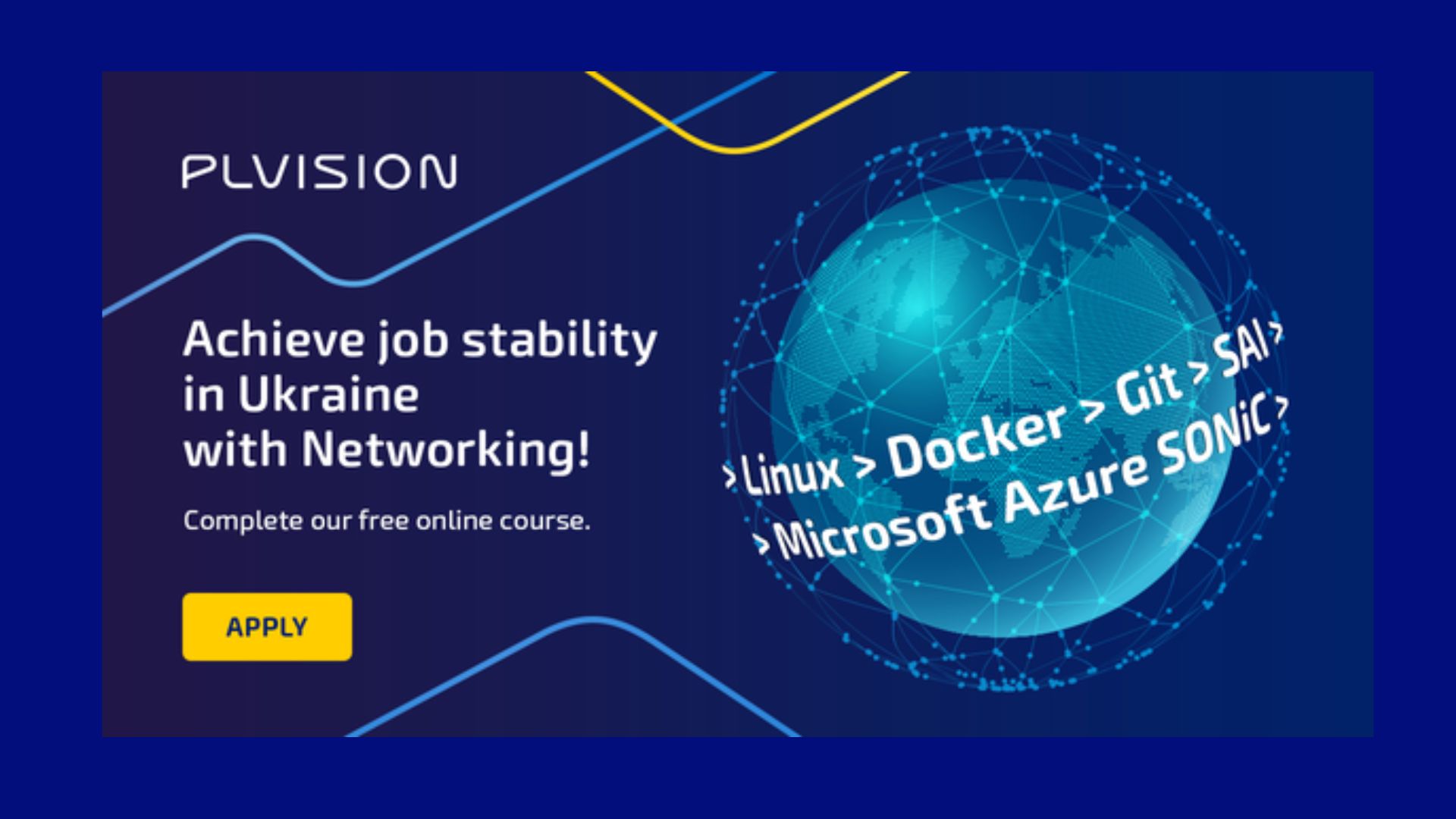 PLVISION

Achieve job stability in Ukraine with Networking!

Complete our free online course.

APPLY

> Linux > Docker > Git > SAI >
> Microsoft Azure SONiC >